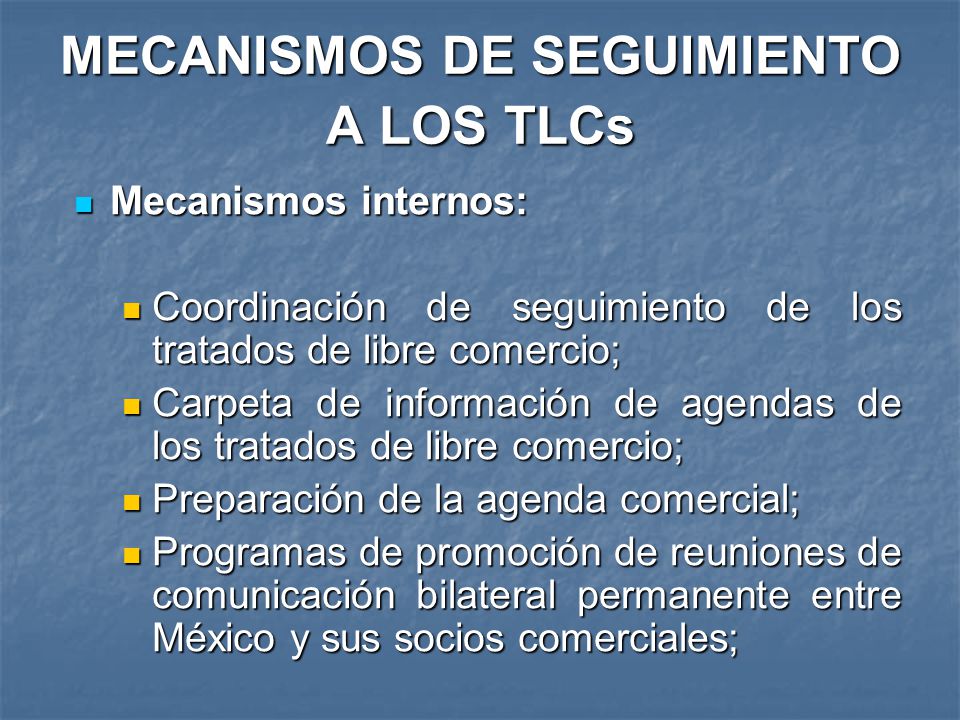 MECANISMOS DE SEGUIMIENTO A LOS TLCs

Mecanismos internos:

Coordinación de seguimiento de los tratados de libre comercio;

Carpeta de información de agendas de los tratados de libre comercio;

Preparación de la agenda comercial;

Programas de promoción de reuniones de comunicación bilateral permanente entre México y sus socios comerciales;